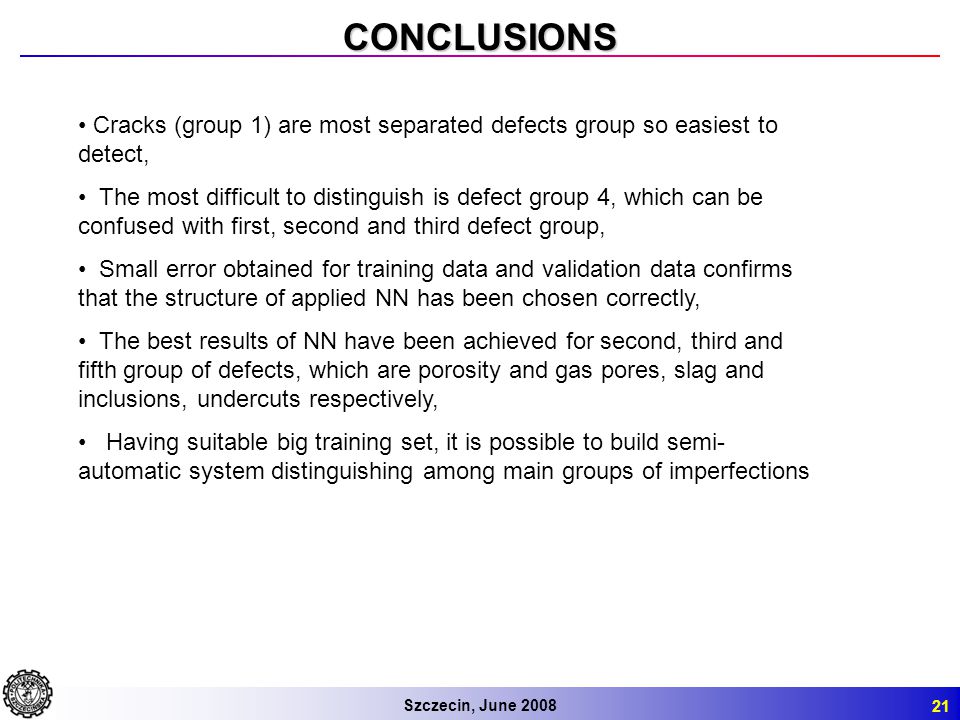 CONCLUSIONS

• Cracks (group 1) are most separated defects group so easiest to detect,

• The most difficult to distinguish is defect group 4, which can be confused with first, second and third defect group,

• Small error obtained for training data and validation data confirms that the structure of applied NN has been chosen correctly,

• The best results of NN have been achieved for second, third and fifth group of defects, which are porosity and gas pores, slag and inclusions, undercuts respectively,

• Having suitable big training set, it is possible to build semi-automatic system distinguishing among main groups of imperfections

Szczecin, June 2008

21